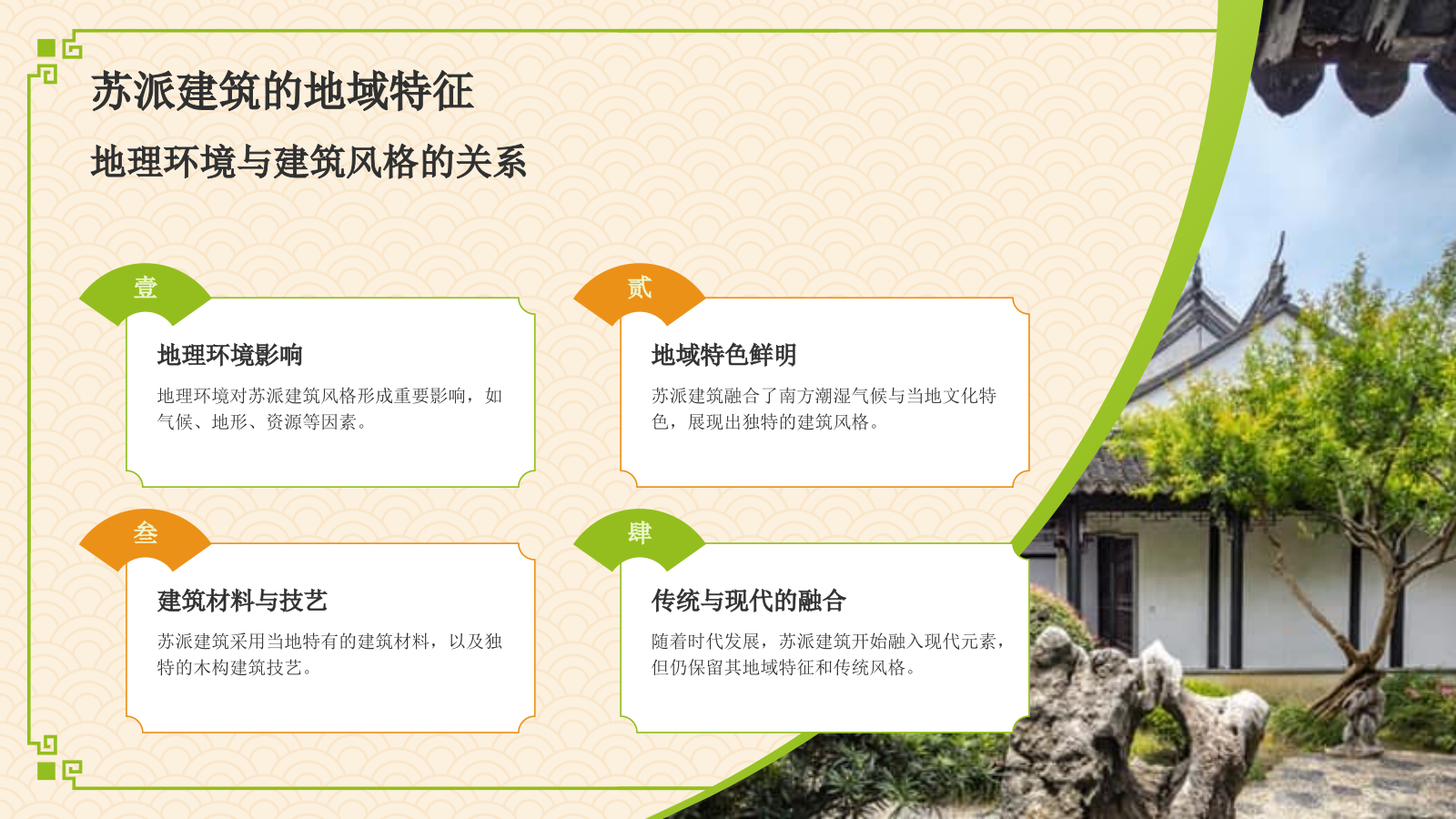 苏派建筑的地域特征

地理环境与建筑风格的关系

壹

地理环境影响

地理环境对苏派建筑风格形成重要影响，如气候、地形、资源等因素。

贰

地域特色鲜明

苏派建筑融合了南方潮湿气候与当地文化特色，展现出独特的建筑风格。

叁

建筑材料与技艺

苏派建筑采用当地特有的建筑材料，以及独特的木构建筑技艺。

肆

传统与现代的融合

随着时代发展，苏派建筑开始融入现代元素，但仍保留其地域特征和传统风格。